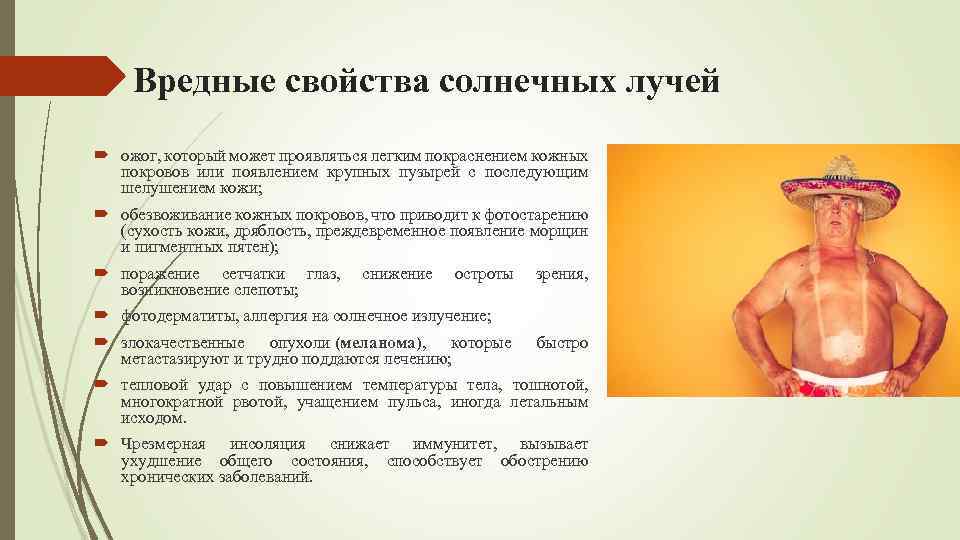 Вредные свойства солнечных лучей

ожог, который может проявляться легким покраснением кожных покровов или появлением крупных пузырей с последующим шелушением кожи;

обезвоживание кожных покровов, что приводит к фотостарению (сухость кожи, дряблость, преждевременное появление морщин и пигментных пятен);

поражение сетчатки глаз, снижение остроты зрения, возникновение слепоты;

фотодерматиты, аллергия на солнечное излучение;

злокачественные опухоли (меланома), которые быстро метастазируют и трудно поддаются лечению;

тепловой удар с повышением температуры тела, тошнотой, многократной рвотой, учащением пульса, иногда летальным исходом.

Чрезмерная инсоляция снижает иммунитет, вызывает ухудшение общего состояния, способствует обострению хронических заболеваний.